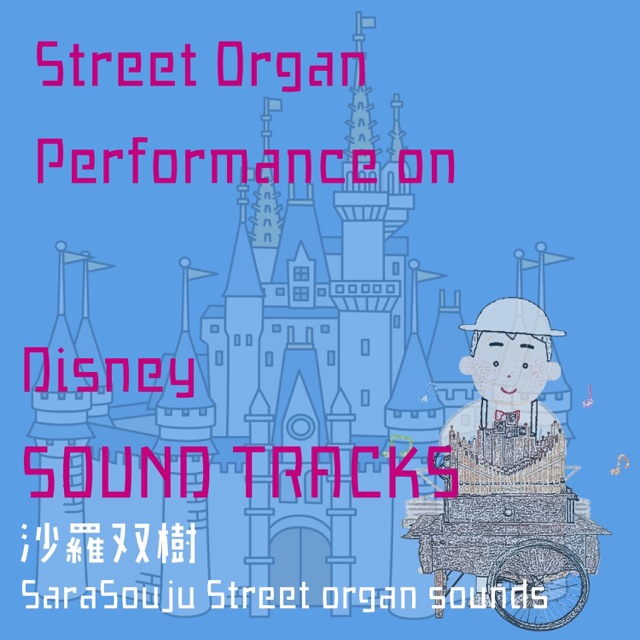 Street Organ Performance on

Disney
SOUND TRACKS

沙羅双樹
SaraSouju Street organ sounds